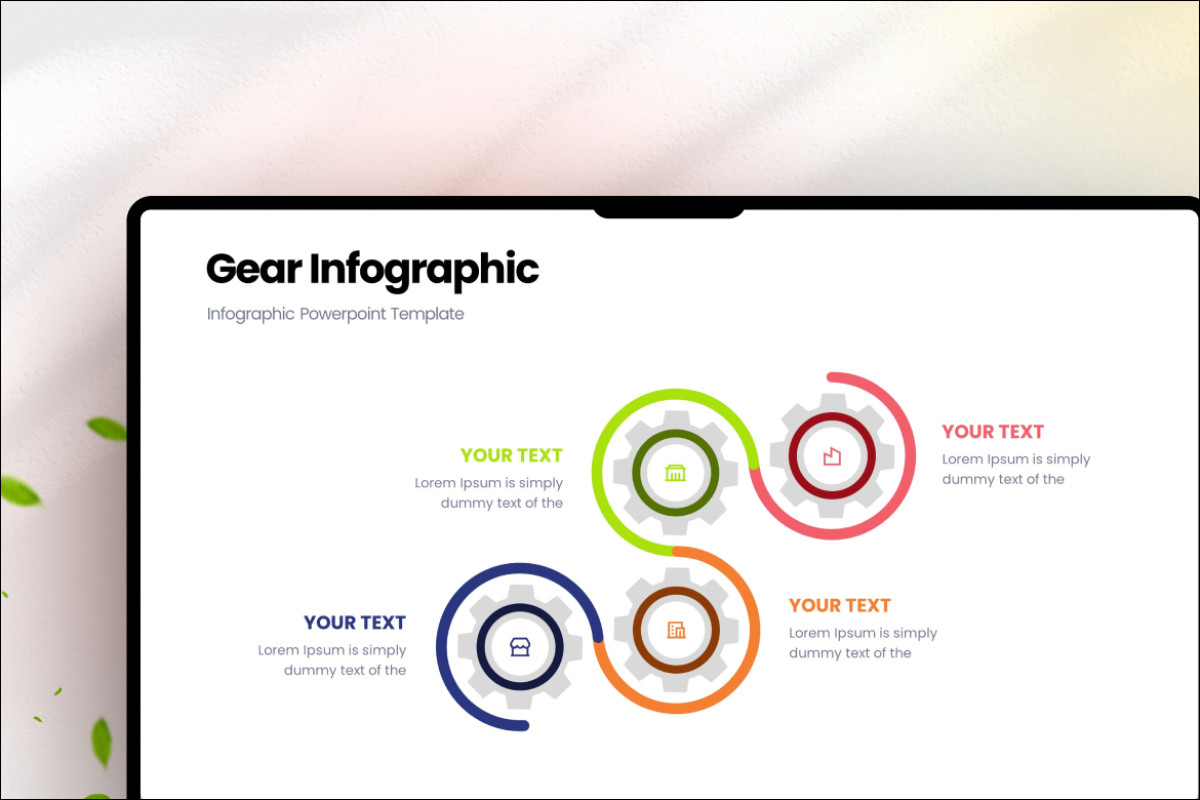 Gear Infographic

Infographic Powerpoint Template

YOUR TEXT
Lorem Ipsum is simply dummy text of the

YOUR TEXT
Lorem Ipsum is simply dummy text of the

YOUR TEXT
Lorem Ipsum is simply dummy text of the

YOUR TEXT
Lorem Ipsum is simply dummy text of the